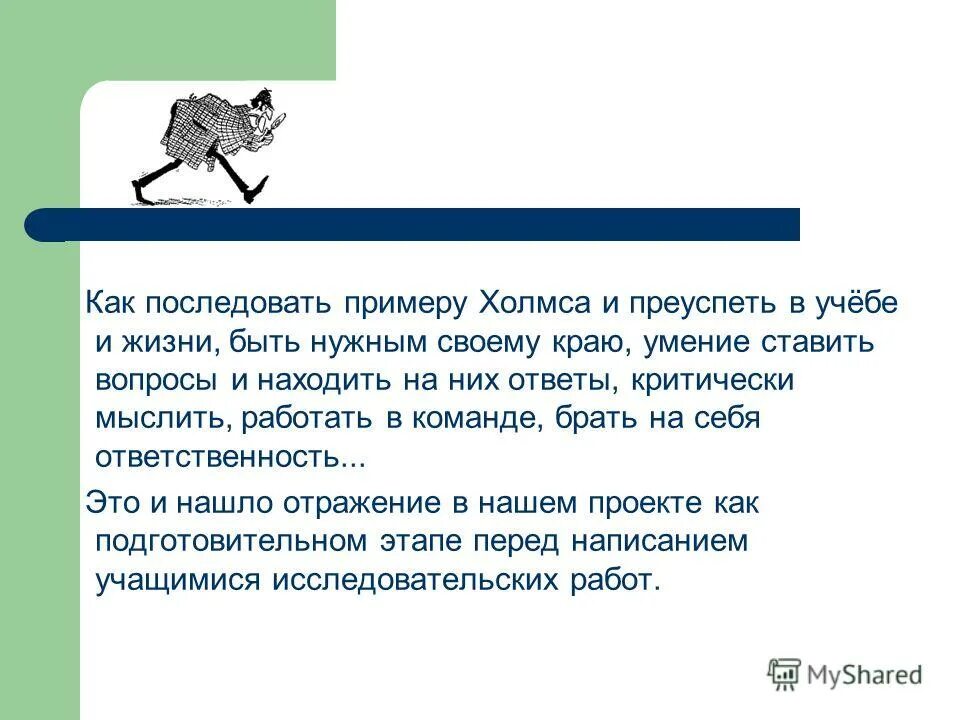 Как последовать примеру Холмса и преуспеть в учёбе и жизни, быть нужным своему краю, умение ставить вопросы и находить на них ответы, критически мыслить, работать в команде, брать на себя ответственность...

Это и нашло отражение в нашем проекте как подготовительном этапе перед написанием учащимися исследовательских работ.

MyShared